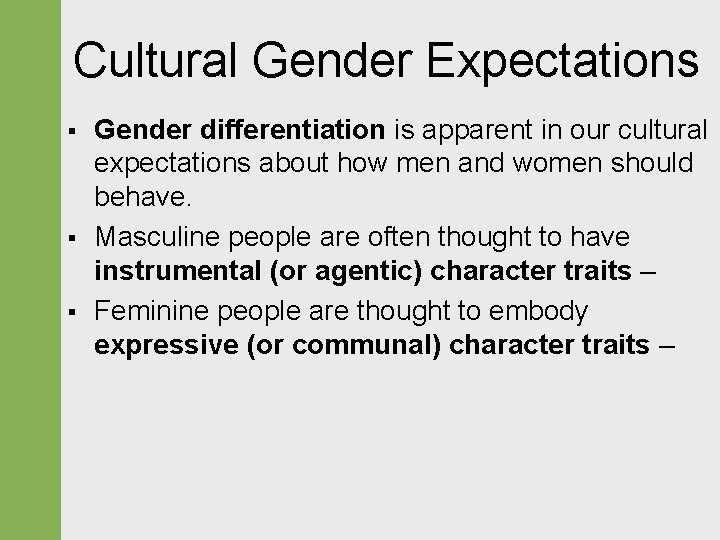 Cultural Gender Expectations

▪ Gender differentiation is apparent in our cultural expectations about how men and women should behave.

▪ Masculine people are often thought to have instrumental (or agentic) character traits –

▪ Feminine people are thought to embody expressive (or communal) character traits –